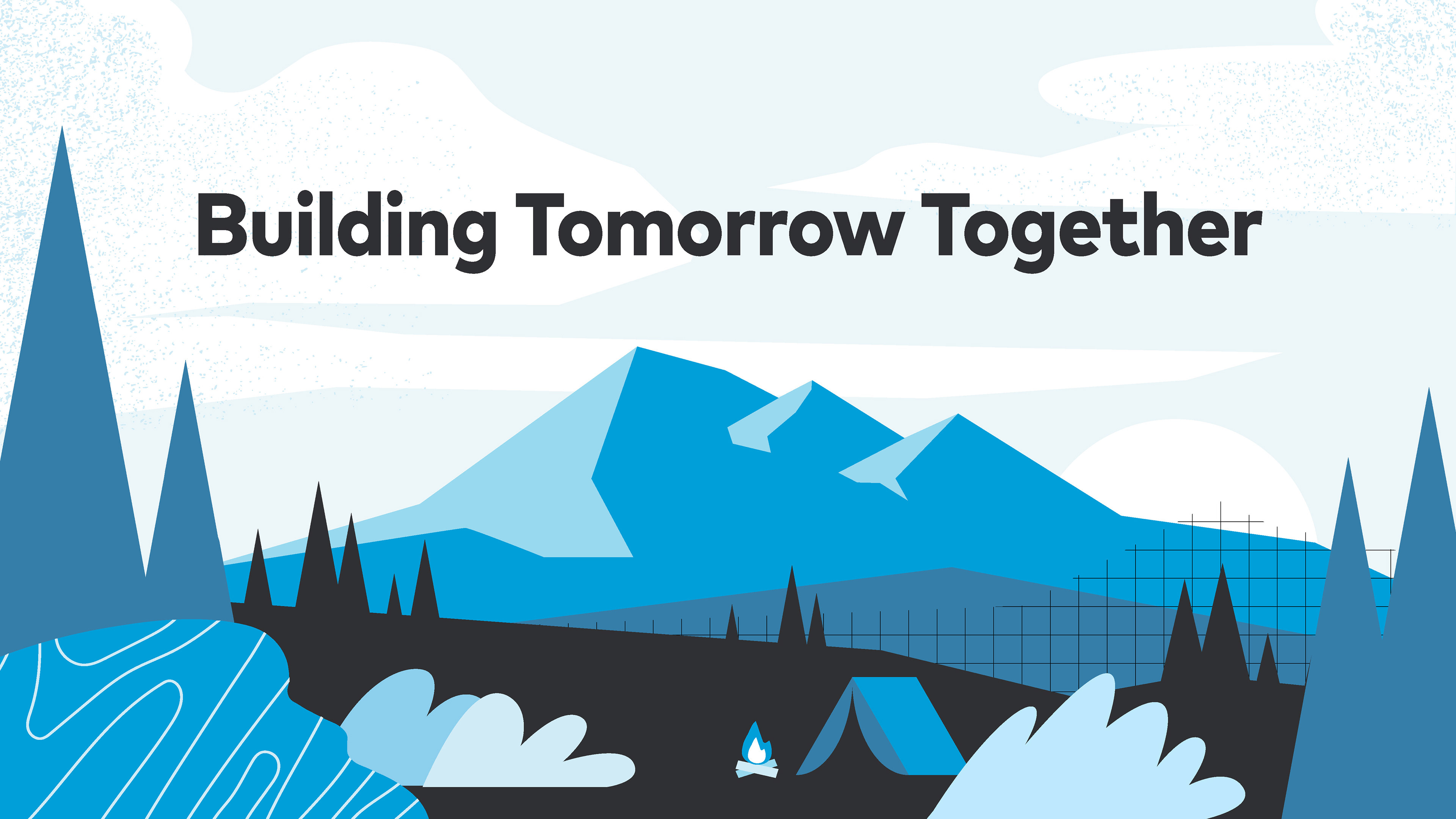 Building Tomorrow Together